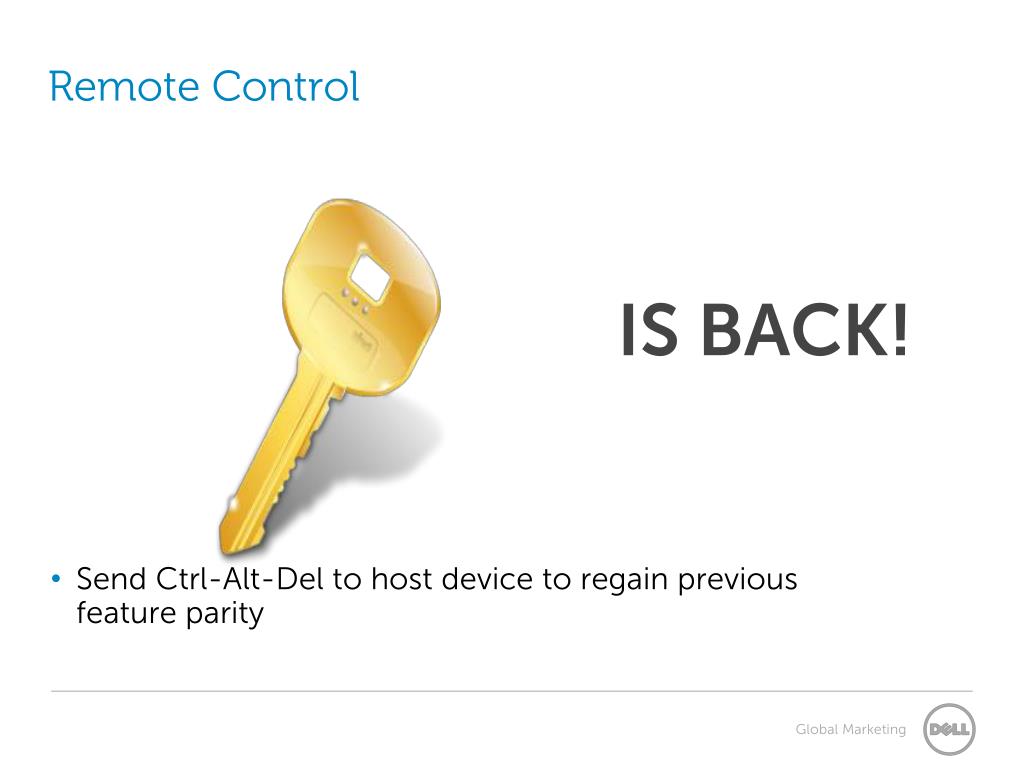 Remote Control

IS BACK!

• Send Ctrl-Alt-Del to host device to regain previous feature parity

Global Marketing

DELL